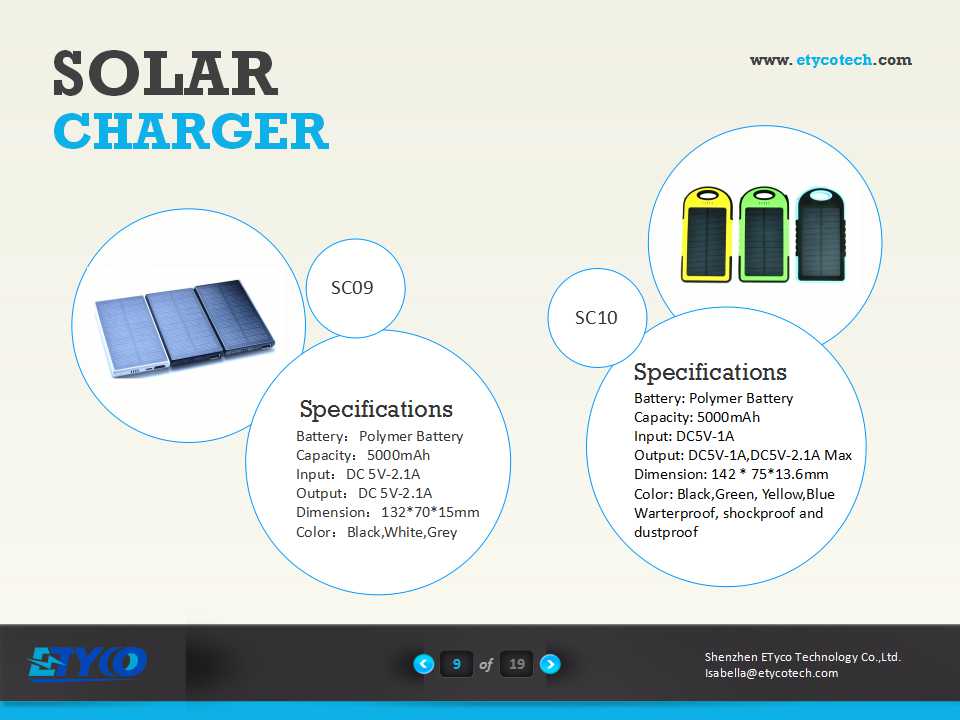 SOLAR
CHARGER

www. etycotech.com

SC09

Specifications
Battery: Polymer Battery
Capacity: 5000mAh
Input: DC 5V-2.1A
Output: DC 5V-2.1A
Dimension: 132*70*15mm
Color: Black,White,Grey

SC10

Specifications
Battery: Polymer Battery
Capacity: 5000mAh
Input: DC5V-1A
Output: DC5V-1A,DC5V-2.1A Max
Dimension: 142 * 75*13.6mm
Color: Black,Green, Yellow,Blue
Warterproof, shockproof and dustproof

ETYCO

9 of 19

Shenzhen ETyco Technology Co.,Ltd.
Isabella@etycotech.com